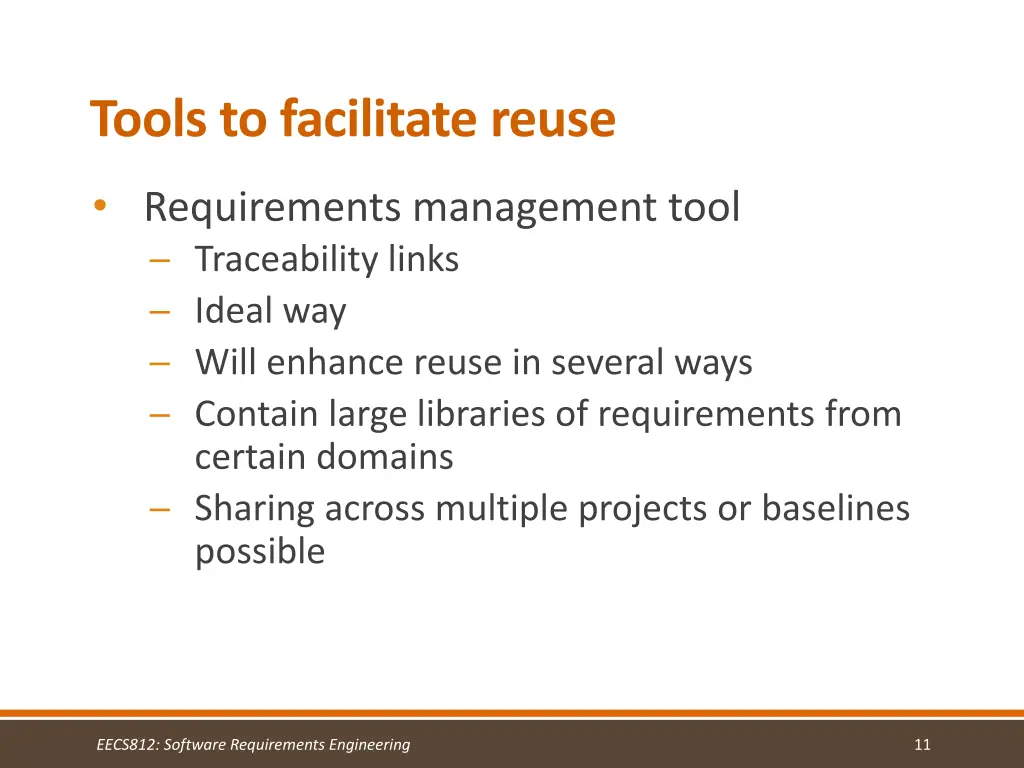 Tools to facilitate reuse

• Requirements management tool
– Traceability links
– Ideal way
– Will enhance reuse in several ways
– Contain large libraries of requirements from certain domains
– Sharing across multiple projects or baselines possible

EECS812: Software Requirements Engineering

11